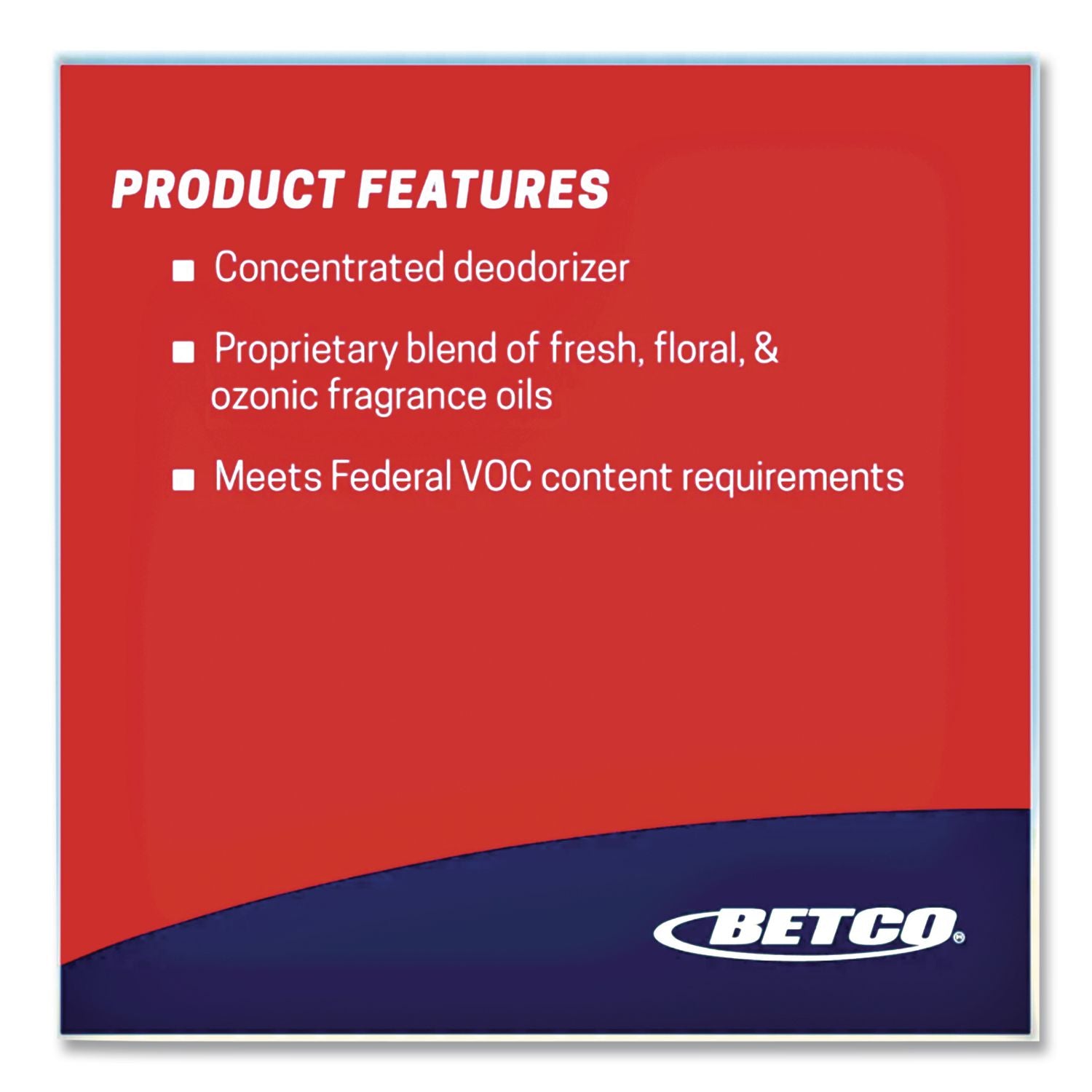 PRODUCT FEATURES

■ Concentrated deodorizer

■ Proprietary blend of fresh, floral, & ozonic fragrance oils

■ Meets Federal VOC content requirements

BETCO®